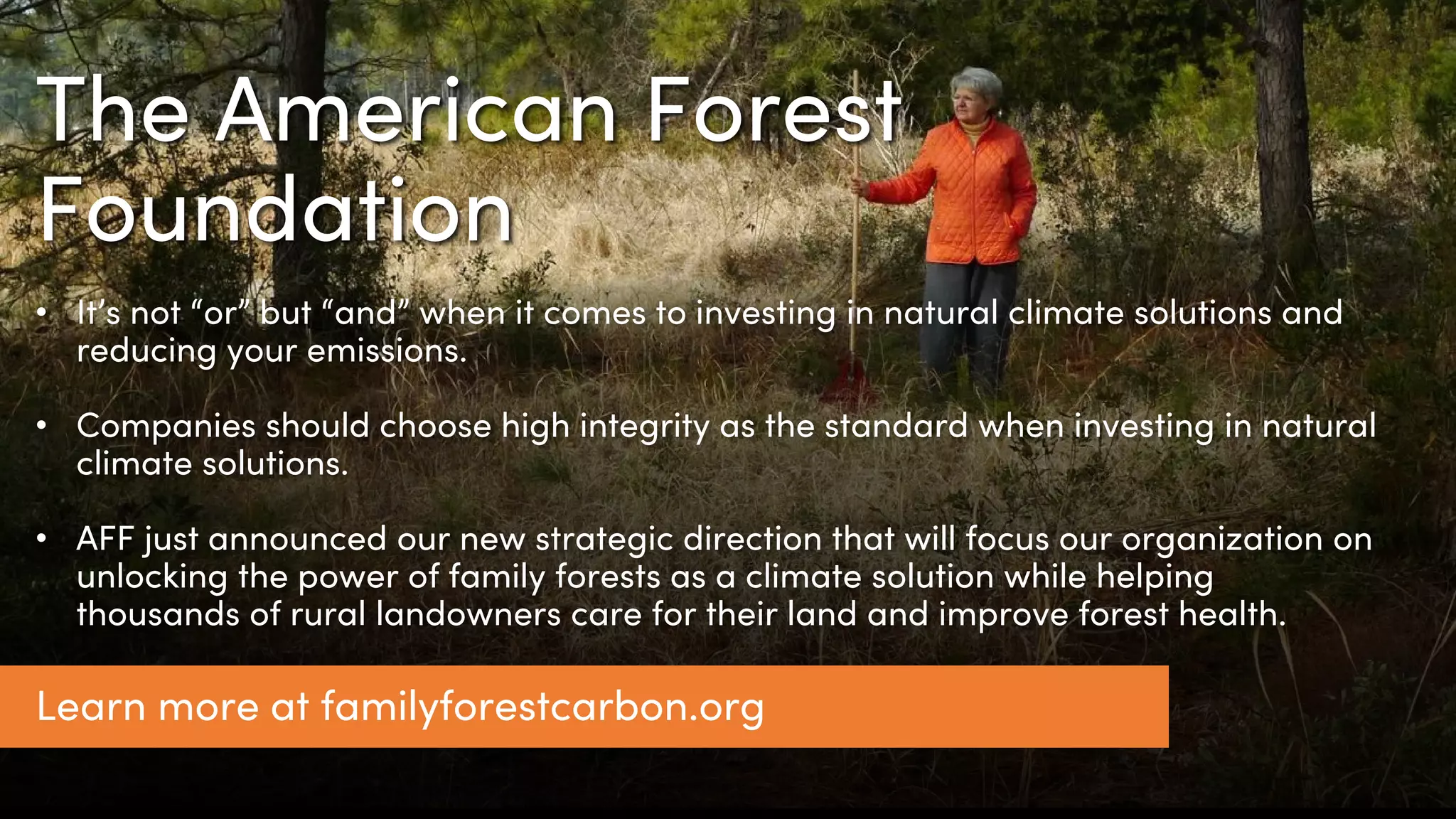 The American Forest Foundation

• It's not "or" but "and" when it comes to investing in natural climate solutions and reducing your emissions.

• Companies should choose high integrity as the standard when investing in natural climate solutions.

• AFF just announced our new strategic direction that will focus our organization on unlocking the power of family forests as a climate solution while helping thousands of rural landowners care for their land and improve forest health.

Learn more at familyforestcarbon.org